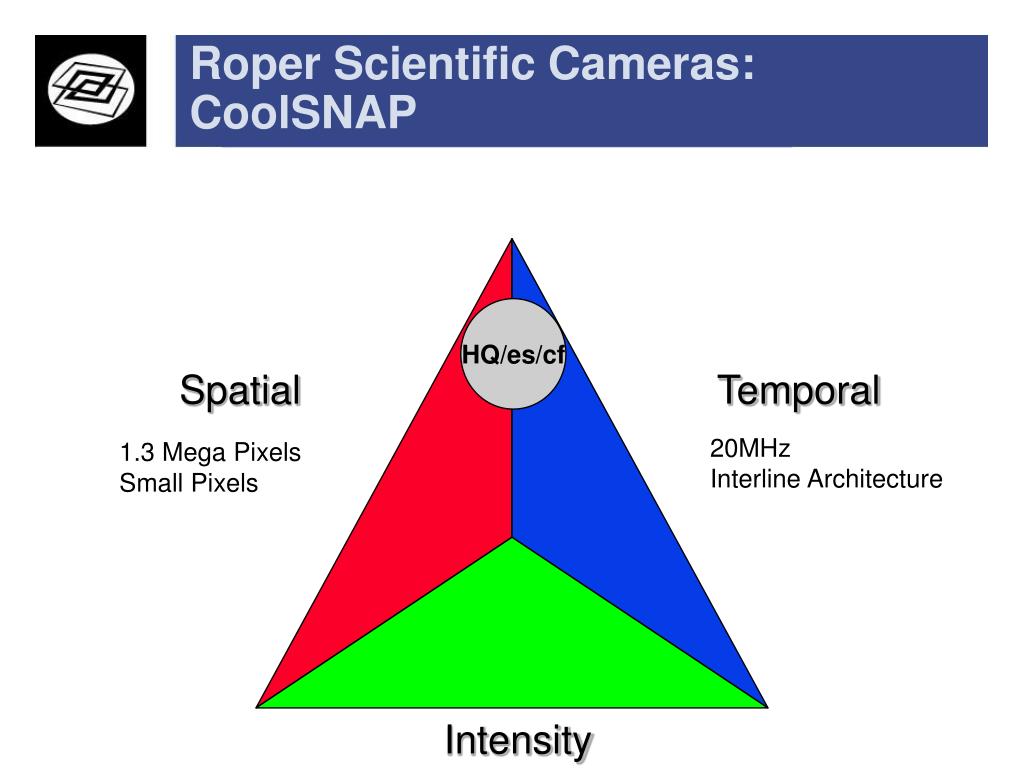 Roper Scientific Cameras: CoolSNAP

HQ/es/cf

Spatial

1.3 Mega Pixels
Small Pixels

Temporal

20MHz
Interline Architecture

Intensity